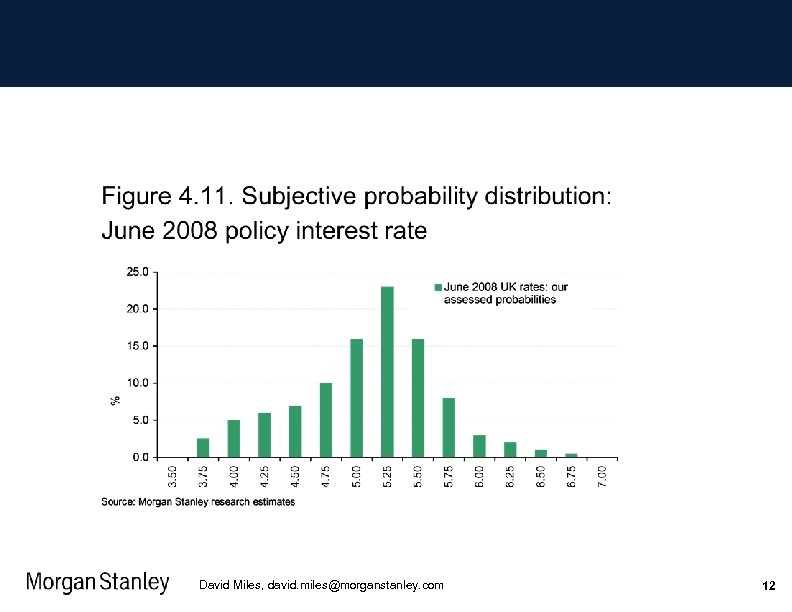 Figure 4.11. Subjective probability distribution: June 2008 policy interest rate

25.0
20.0
15.0
10.0
5.0
0.0
%

June 2008 UK rates: our assessed probabilities

3.50 3.75 4.00 4.25 4.50 4.75 5.00 5.25 5.50 5.75 6.00 6.25 6.50 6.75 7.00

Source: Morgan Stanley research estimates

Morgan Stanley

David Miles, david.miles@morganstanley.com

12